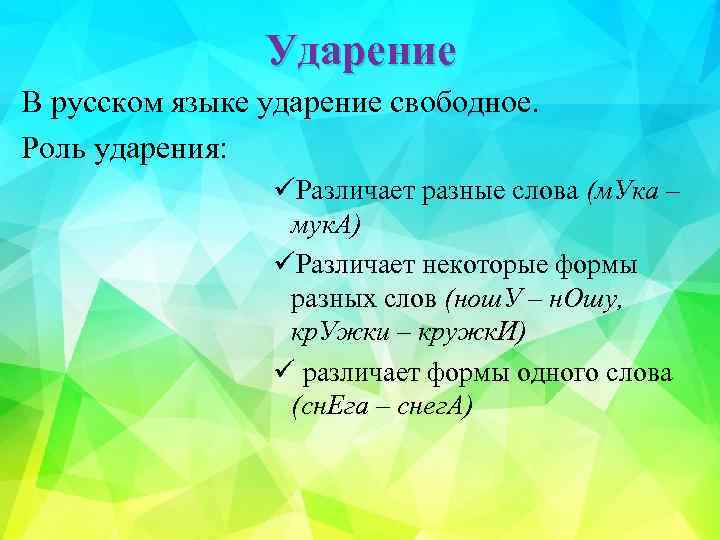 Ударение

В русском языке ударение свободное.

Роль ударения:

✓Различает разные слова (мУка – мукА)

✓Различает некоторые формы разных слов (ношУ – нОшу, крУжки – кружкИ)

✓ различает формы одного слова (снЕга – снегА)